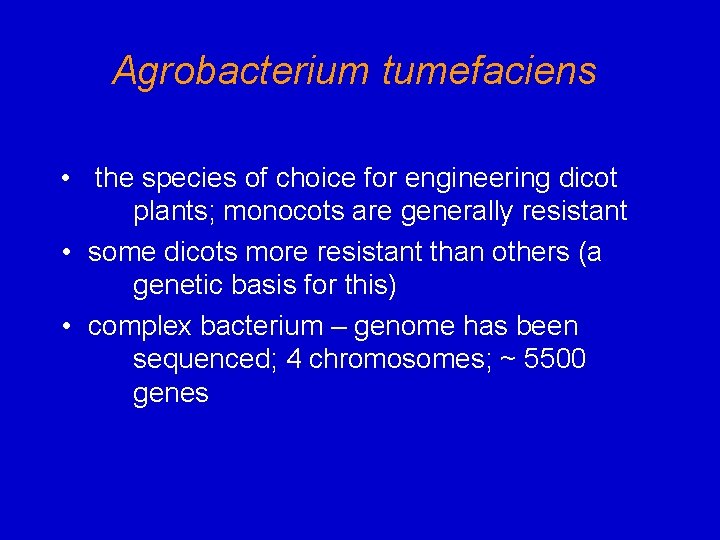 Agrobacterium tumefaciens

• the species of choice for engineering dicot plants; monocots are generally resistant
• some dicots more resistant than others (a genetic basis for this)
• complex bacterium – genome has been sequenced; 4 chromosomes; ~ 5500 genes